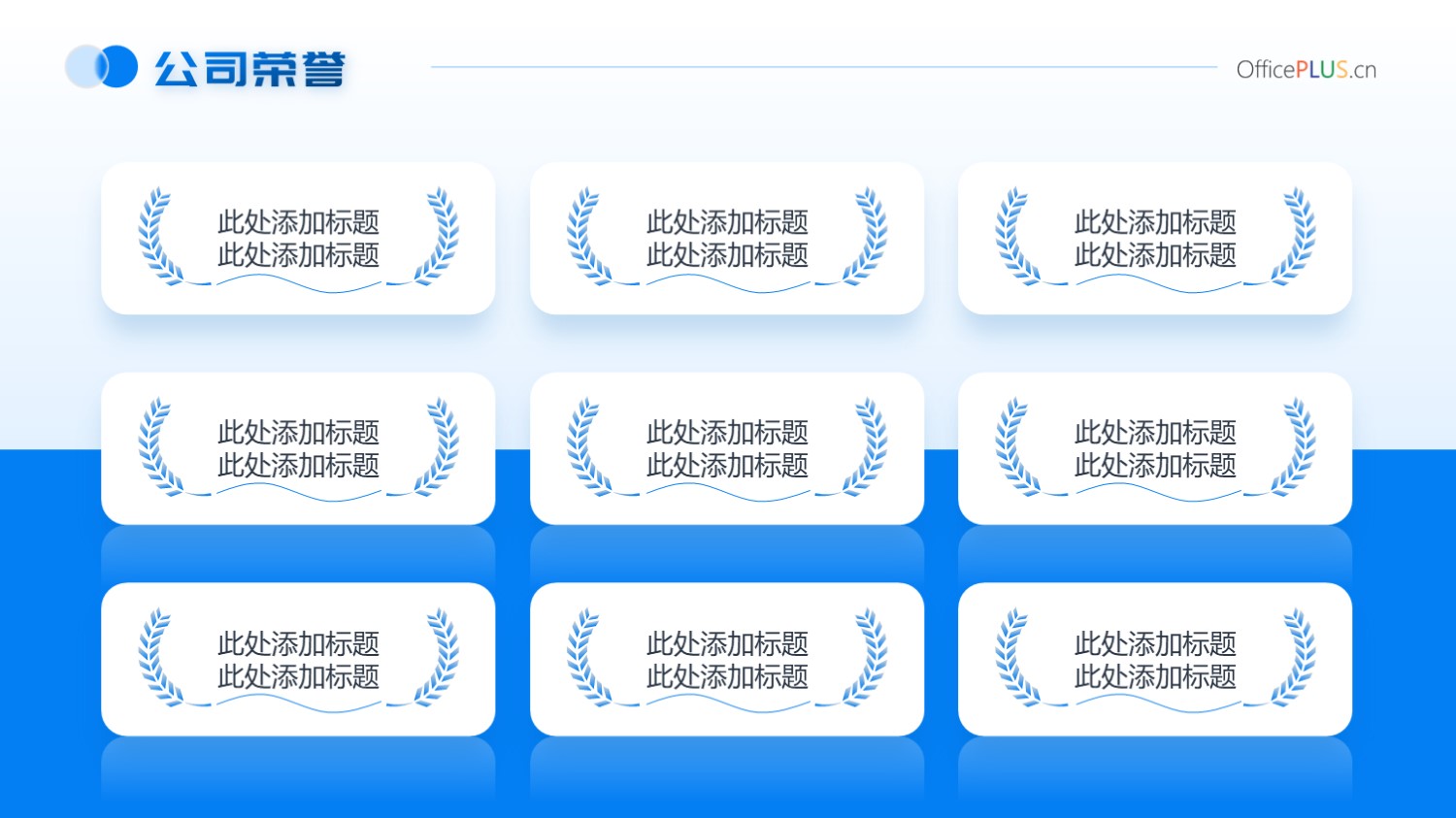 公司荣誉

OfficePLUS.cn

此处添加标题
此处添加标题

此处添加标题
此处添加标题

此处添加标题
此处添加标题

此处添加标题
此处添加标题

此处添加标题
此处添加标题

此处添加标题
此处添加标题

此处添加标题
此处添加标题

此处添加标题
此处添加标题

此处添加标题
此处添加标题